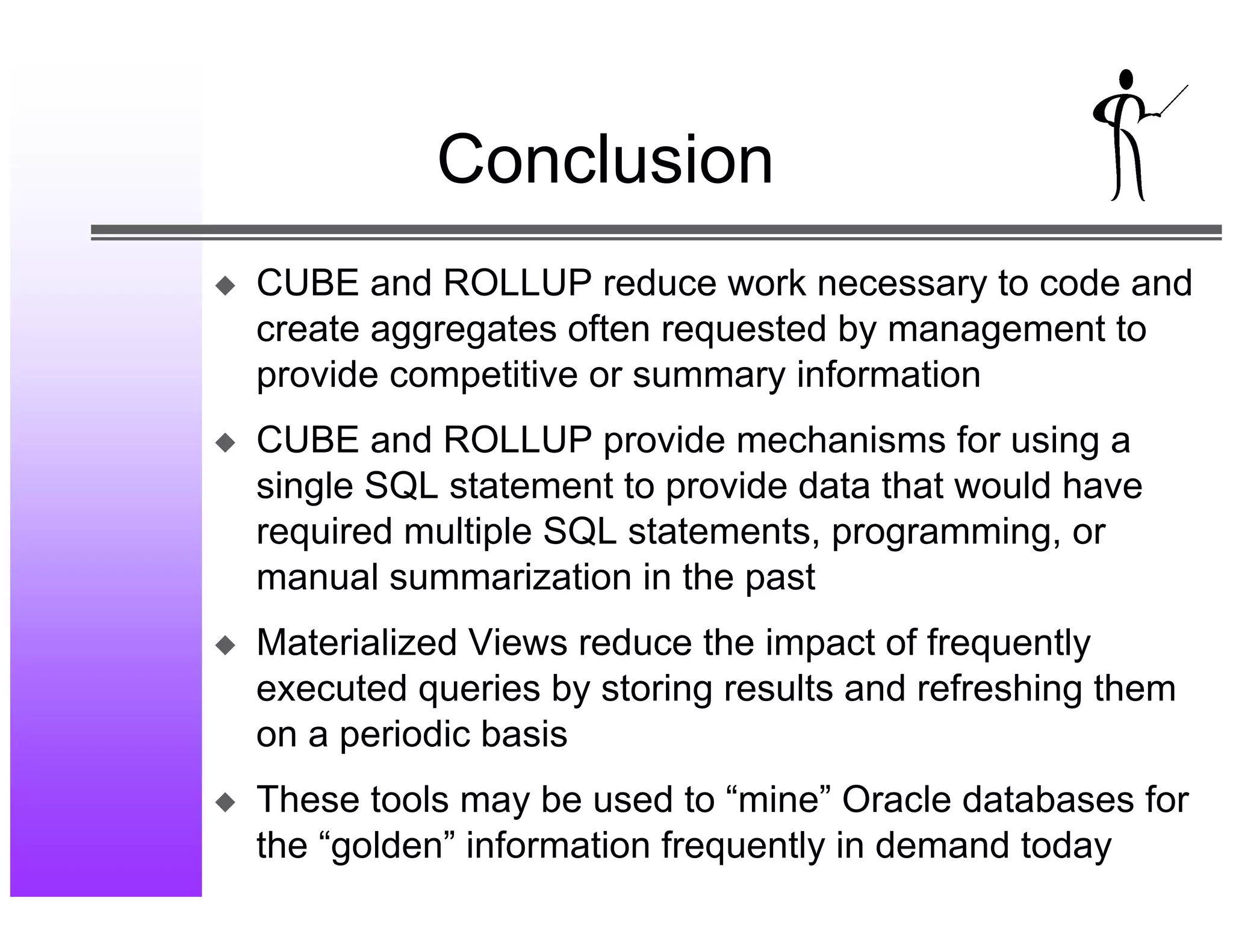 Conclusion

◆ CUBE and ROLLUP reduce work necessary to code and create aggregates often requested by management to provide competitive or summary information

◆ CUBE and ROLLUP provide mechanisms for using a single SQL statement to provide data that would have required multiple SQL statements, programming, or manual summarization in the past

◆ Materialized Views reduce the impact of frequently executed queries by storing results and refreshing them on a periodic basis

◆ These tools may be used to “mine” Oracle databases for the “golden” information frequently in demand today